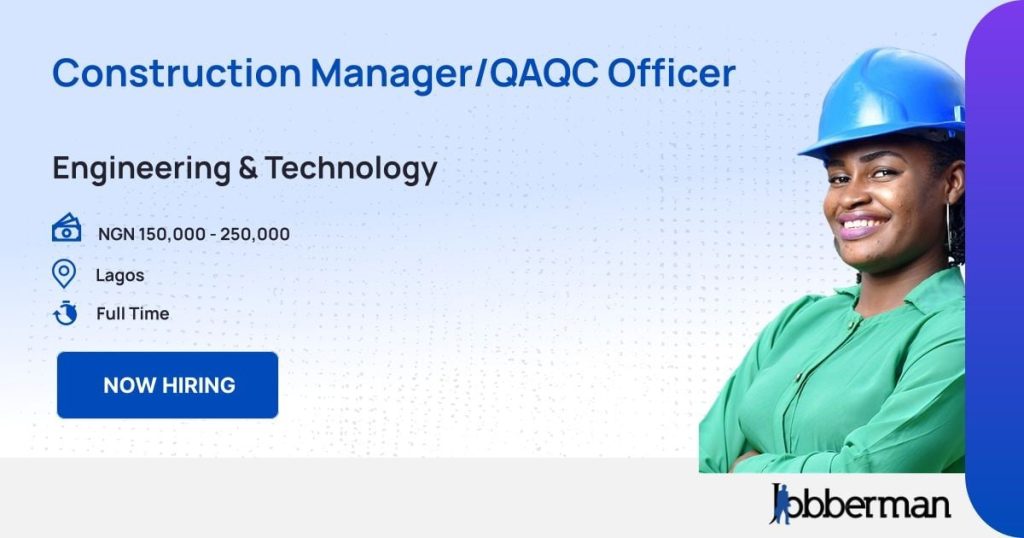 Construction Manager/QAQC Officer

Engineering & Technology

NGN 150,000 - 250,000

Lagos

Full Time

NOW HIRING

Jobberman